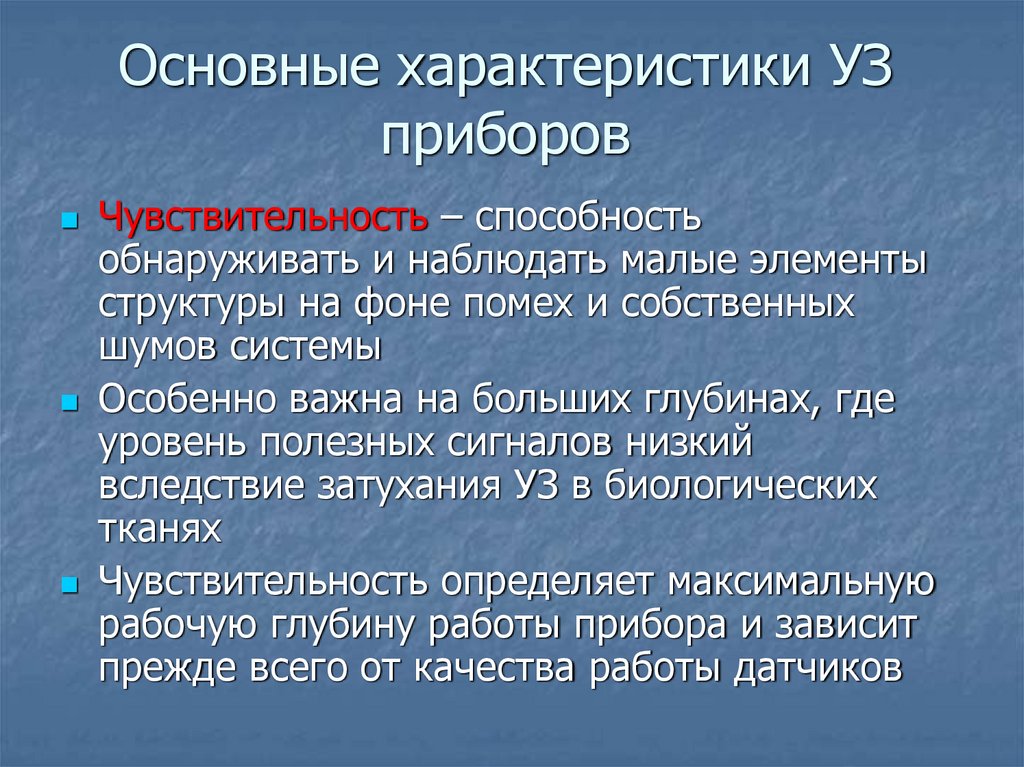 Основные характеристики УЗ приборов

Чувствительность – способность обнаруживать и наблюдать малые элементы структуры на фоне помех и собственных шумов системы

Особенно важна на больших глубинах, где уровень полезных сигналов низкий вследствие затухания УЗ в биологических тканях

Чувствительность определяет максимальную рабочую глубину работы прибора и зависит прежде всего от качества работы датчиков